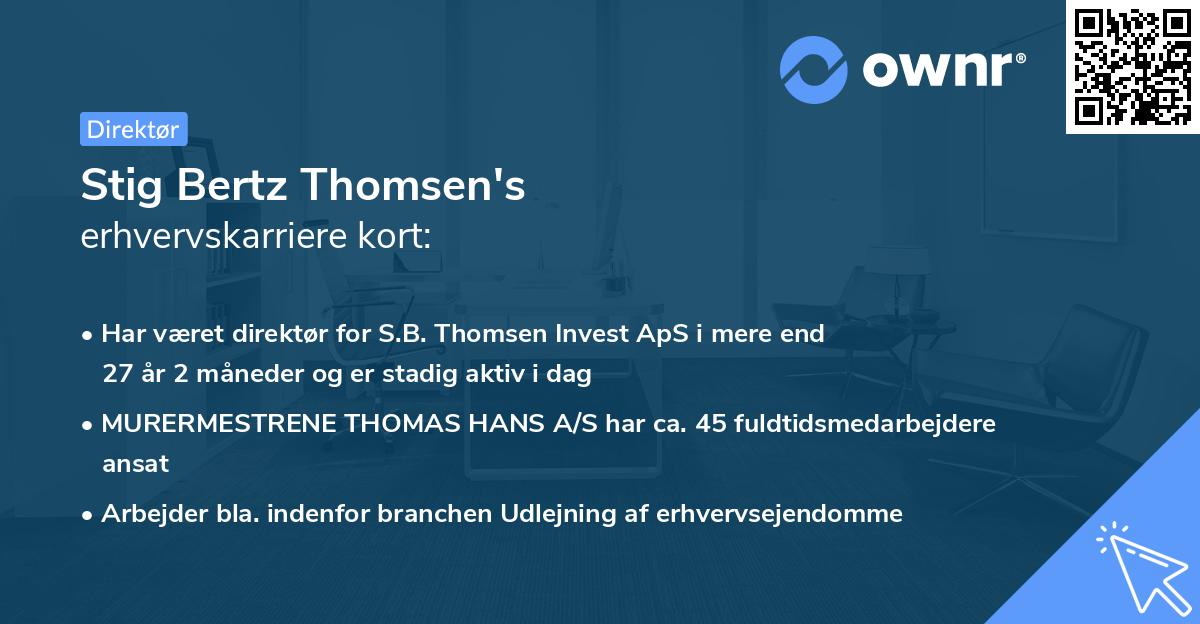 ownr®

Direktør

Stig Bertz Thomsen's
erhvervskarriere kort:

• Har været direktør for S.B. Thomsen Invest ApS i mere end 27 år 2 måneder og er stadig aktiv i dag

• MURERMESTRENE THOMAS HANS A/S har ca. 45 fuldtidsmedarbejdere ansat

• Arbejder bla. indenfor branchen Udlejning af erhvervsejendomme